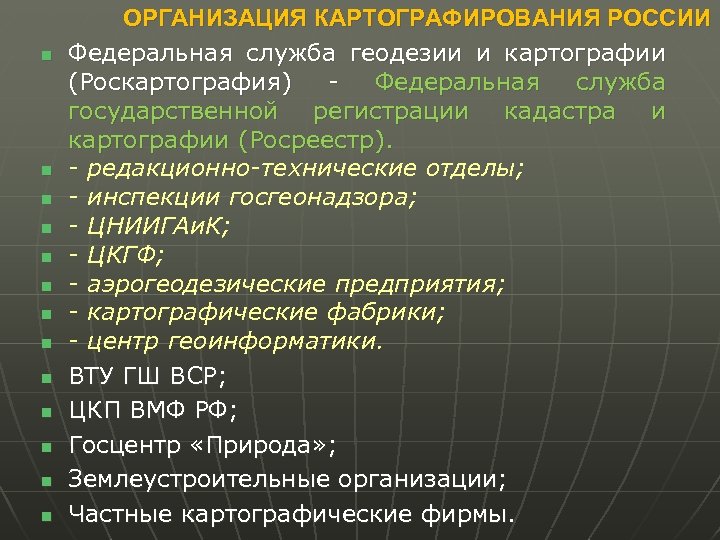 ОРГАНИЗАЦИЯ КАРТОГРАФИРОВАНИЯ РОССИИ

Федеральная служба геодезии и картографии (Роскартография) - Федеральная служба государственной регистрации кадастра и картографии (Росреестр).

- редакционно-технические отделы;
- инспекции госгеонадзора;
- ЦНИИГАиК;
- ЦКГФ;
- аэрогеодезические предприятия;
- картографические фабрики;
- центр геоинформатики.

ВТУ ГШ ВСР;

ЦКП ВМФ РФ;

Госцентр «Природа»;

Землеустроительные организации;

Частные картографические фирмы.